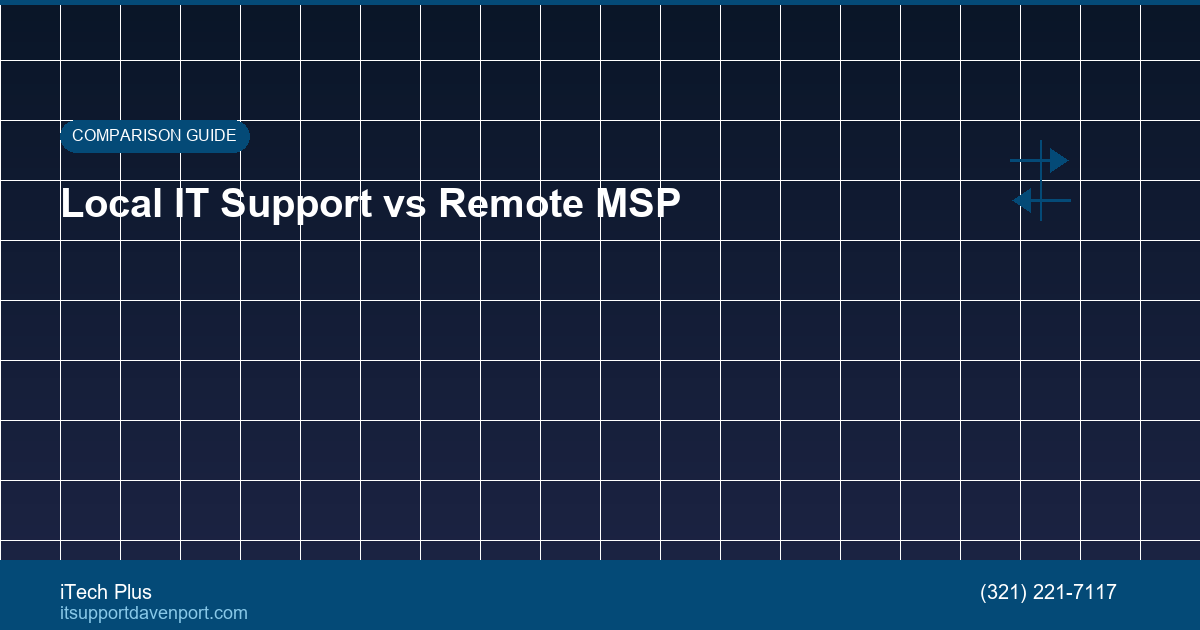 COMPARISON GUIDE

Local IT Support vs Remote MSP

iTech Plus
itsupportdavenport.com

(321) 221-7117